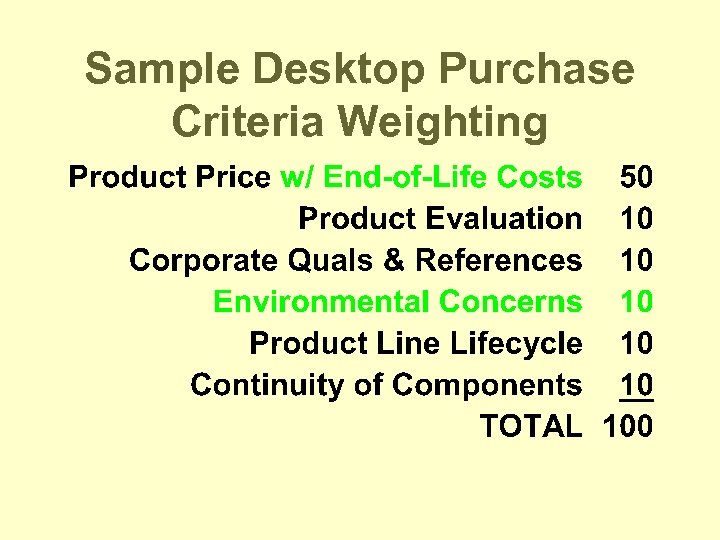 Sample Desktop Purchase Criteria Weighting

| | |
|---|---|
| Product Price w/ End-of-Life Costs | 50 |
| Product Evaluation | 10 |
| Corporate Quals & References | 10 |
| Environmental Concerns | 10 |
| Product Line Lifecycle | 10 |
| Continuity of Components | 10 |
| TOTAL | 100 |